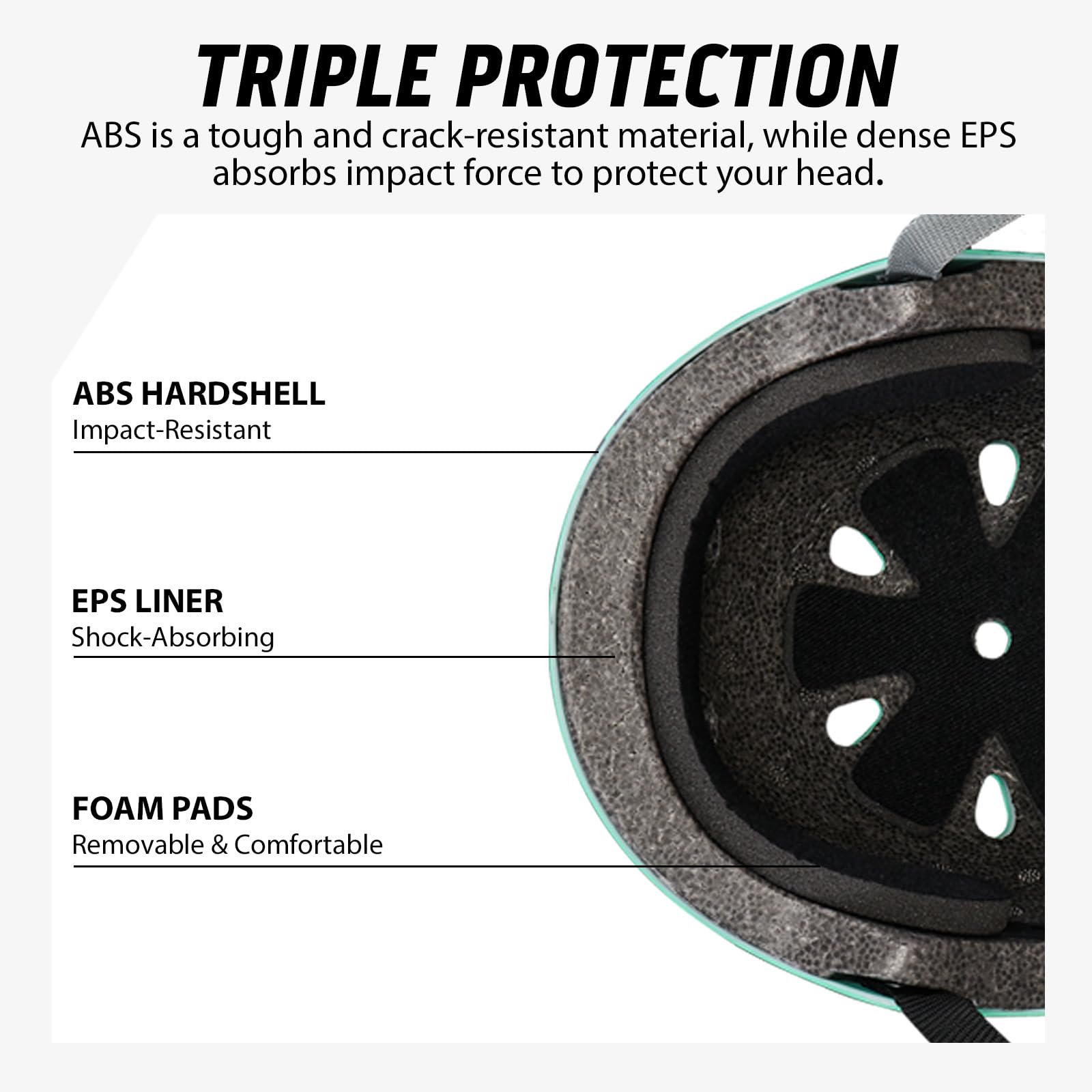 TRIPLE PROTECTION

ABS is a tough and crack-resistant material, while dense EPS absorbs impact force to protect your head.

ABS HARDSHELL
Impact-Resistant

EPS LINER
Shock-Absorbing

FOAM PADS
Removable & Comfortable